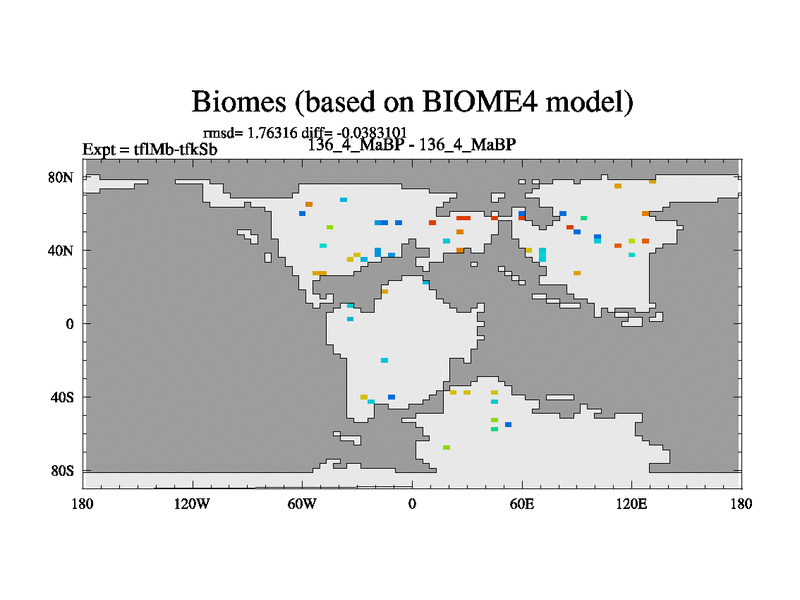 Biomes (based on BIOME4 model)

rmsd= 1.76316 diff= -0.0383101

Expt = tflMb-tfkSb

136_4_MaBP - 136_4_MaBP

80N

40N

0

40S

80S

180

120W

60W

0

60E

120E

180